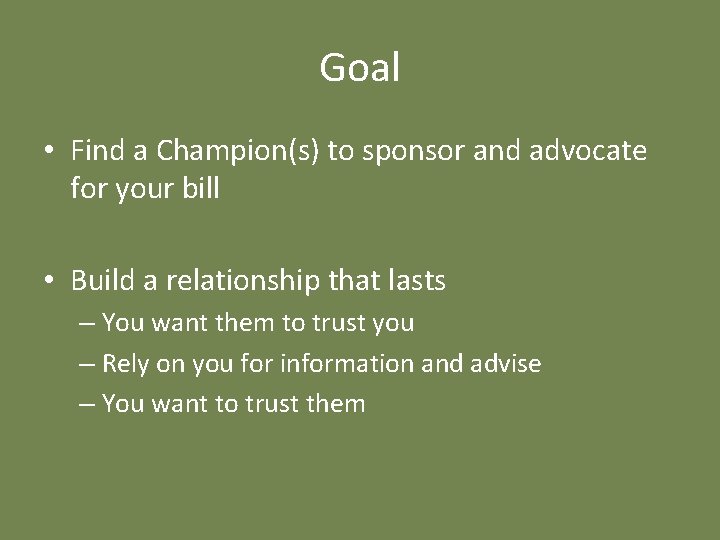 Goal

• Find a Champion(s) to sponsor and advocate for your bill

• Build a relationship that lasts
– You want them to trust you
– Rely on you for information and advise
– You want to trust them